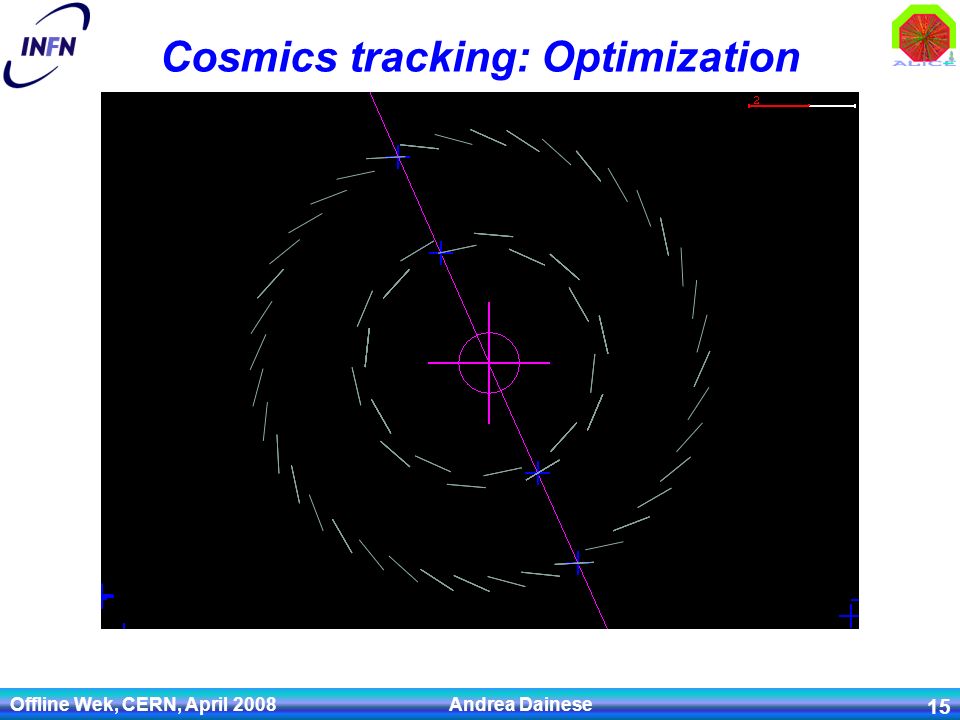 INFN

Cosmics tracking: Optimization

ALICE

2

Offline Wek, CERN, April 2008 Andrea Dainese 15